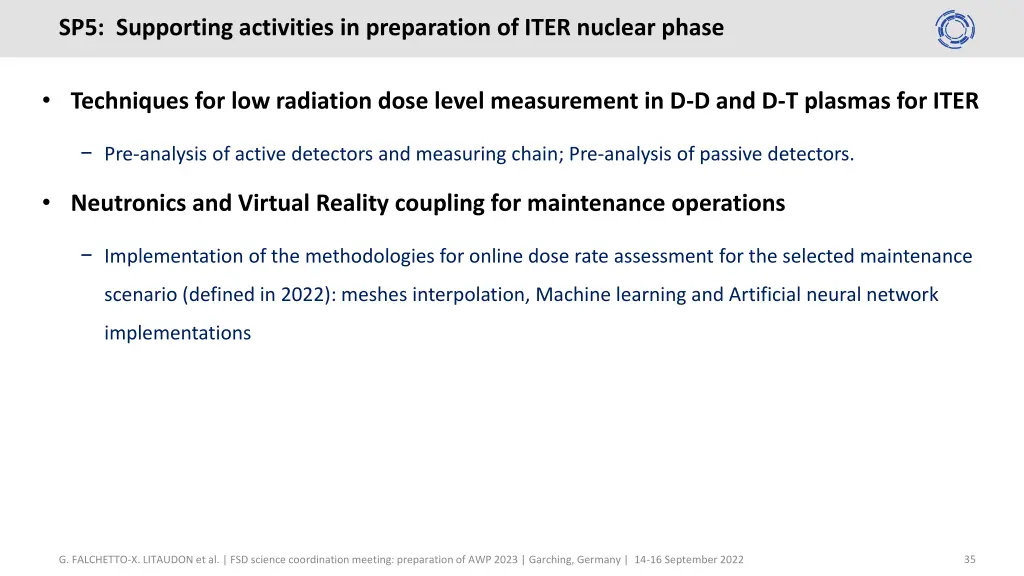 SP5: Supporting activities in preparation of ITER nuclear phase

• Techniques for low radiation dose level measurement in D-D and D-T plasmas for ITER

− Pre-analysis of active detectors and measuring chain; Pre-analysis of passive detectors.

• Neutronics and Virtual Reality coupling for maintenance operations

− Implementation of the methodologies for online dose rate assessment for the selected maintenance scenario (defined in 2022): meshes interpolation, Machine learning and Artificial neural network implementations

G. FALCHETTO-X. LITAUDON et al. | FSD science coordination meeting: preparation of AWP 2023 | Garching, Germany | 14-16 September 2022

35